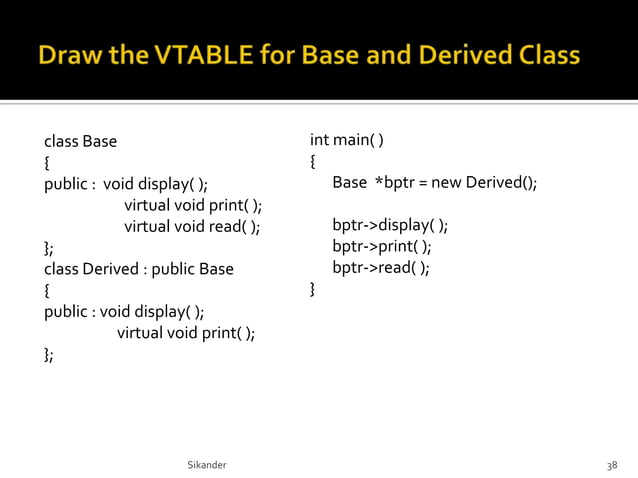 Draw the VTABLE for Base and Derived Class

class Base
{
public : void display( );
virtual void print( );
virtual void read( );
};
class Derived : public Base
{
public : void display( );
virtual void print( );
};

int main( )
{
Base *bptr = new Derived();

bptr->display( );
bptr->print( );
bptr->read( );
}

Sikander

38